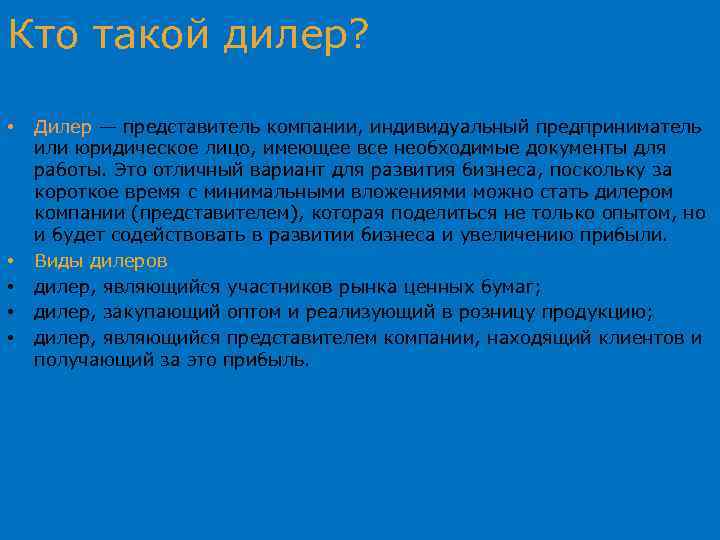 Кто такой дилер?

• Дилер — представитель компании, индивидуальный предприниматель или юридическое лицо, имеющее все необходимые документы для работы. Это отличный вариант для развития бизнеса, поскольку за короткое время с минимальными вложениями можно стать дилером компании (представителем), которая поделиться не только опытом, но и будет содействовать в развитии бизнеса и увеличению прибыли.
• Виды дилеров
• дилер, являющийся участников рынка ценных бумаг;
• дилер, закупающий оптом и реализующий в розницу продукцию;
• дилер, являющийся представителем компании, находящий клиентов и получающий за это прибыль.